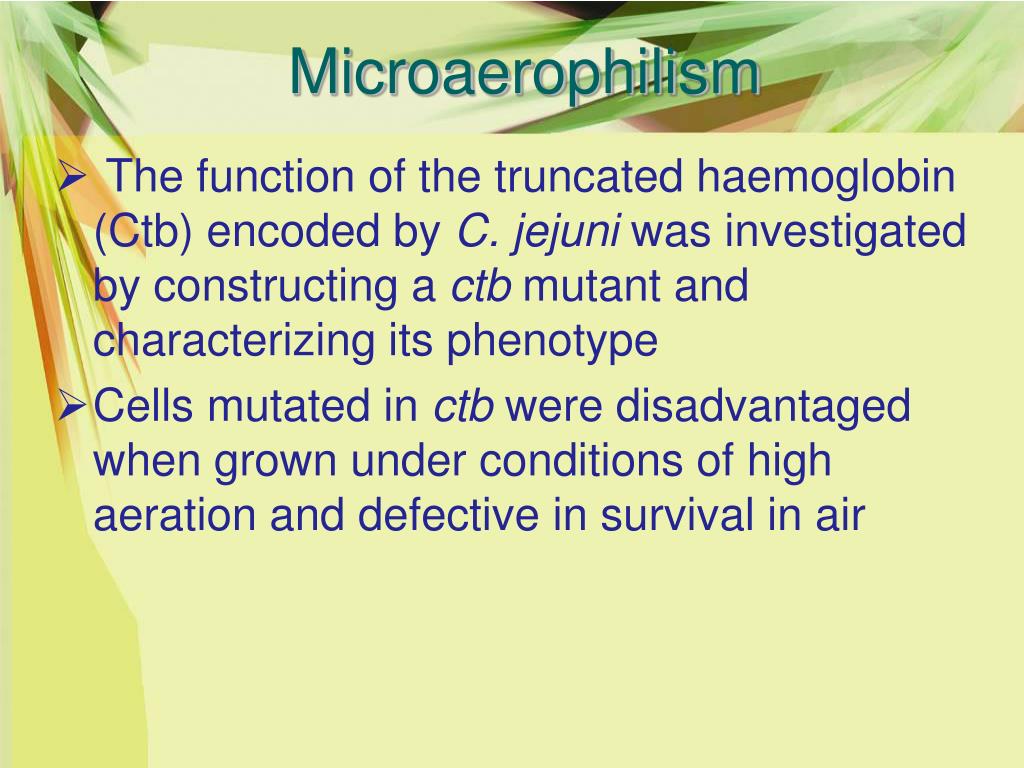 Microaerophilism

➢ The function of the truncated haemoglobin (Ctb) encoded by C. jejuni was investigated by constructing a ctb mutant and characterizing its phenotype

➢ Cells mutated in ctb were disadvantaged when grown under conditions of high aeration and defective in survival in air